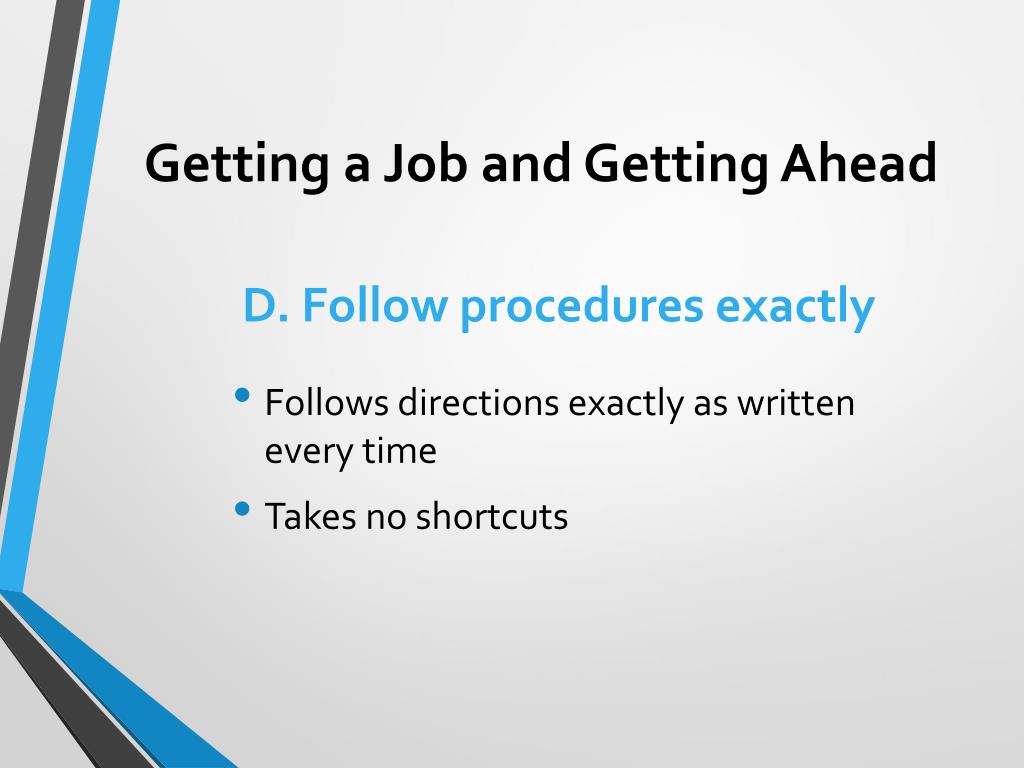 Getting a Job and Getting Ahead

D. Follow procedures exactly

• Follows directions exactly as written every time
• Takes no shortcuts